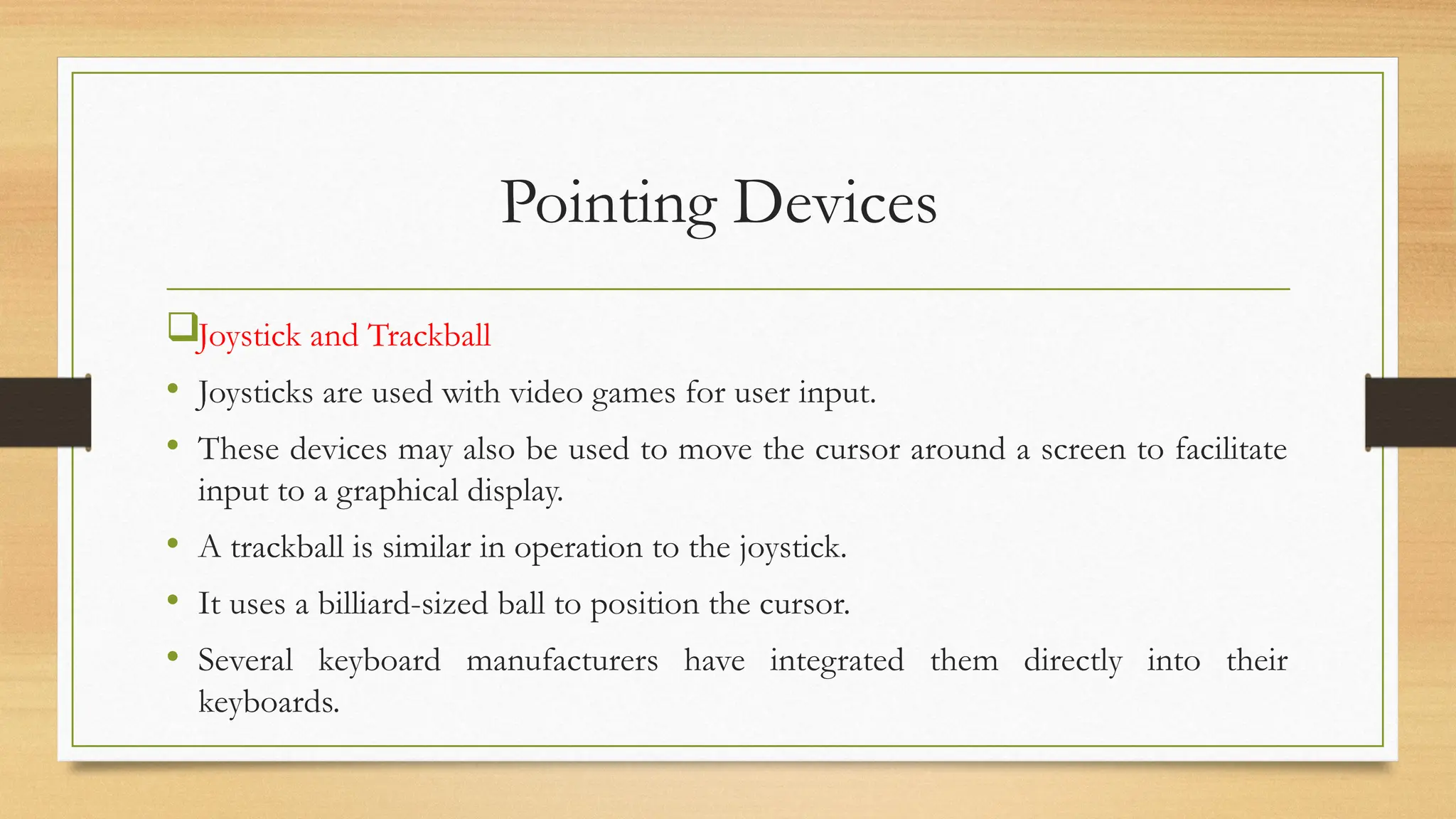 Pointing Devices

❑Joystick and Trackball

• Joysticks are used with video games for user input.

• These devices may also be used to move the cursor around a screen to facilitate input to a graphical display.

• A trackball is similar in operation to the joystick.

• It uses a billiard-sized ball to position the cursor.

• Several keyboard manufacturers have integrated them directly into their keyboards.